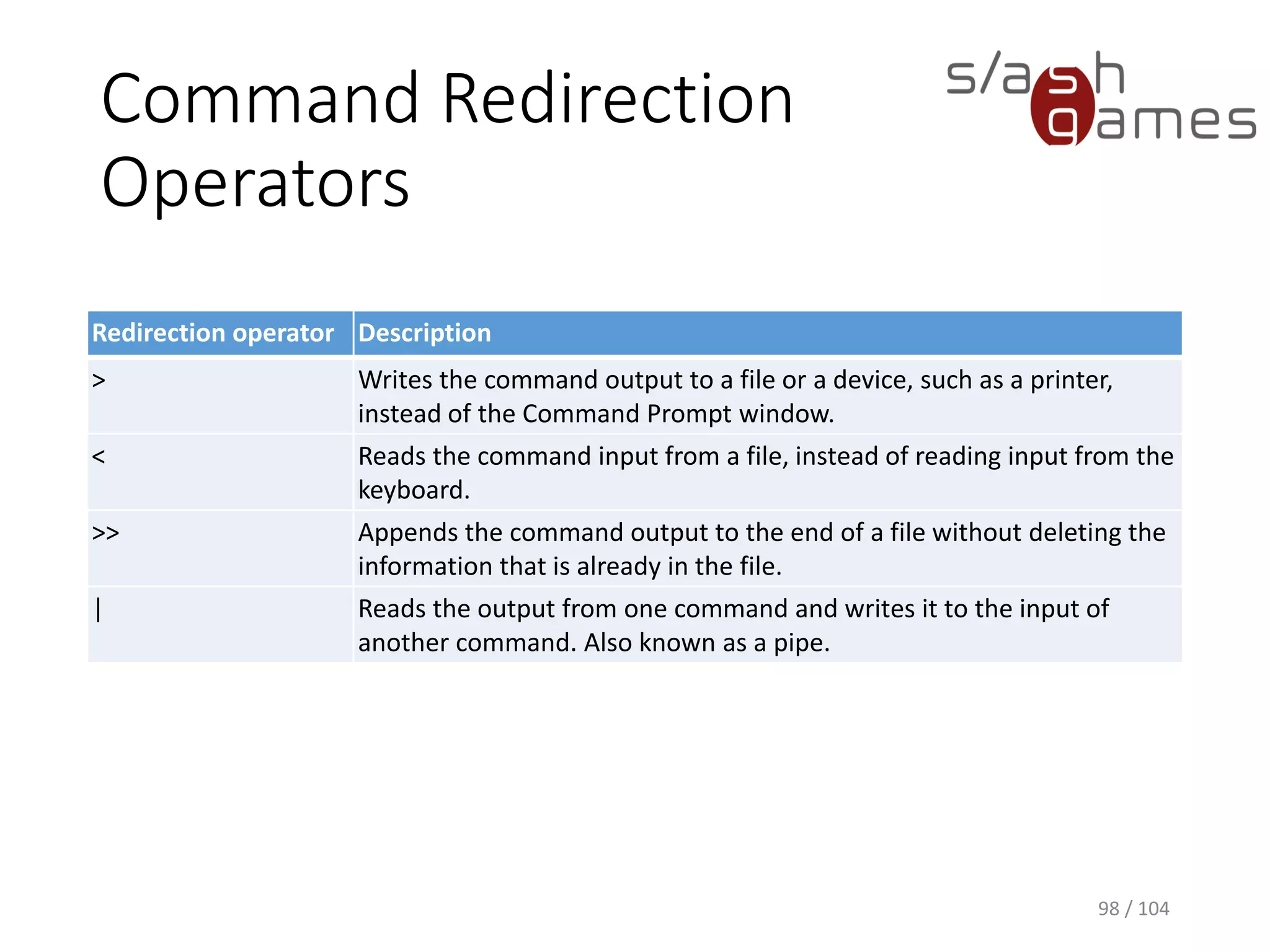 Command Redirection Operators

s/ash games

| Redirection operator | Description |
|---|---|
| > | Writes the command output to a file or a device, such as a printer, instead of the Command Prompt window. |
| < | Reads the command input from a file, instead of reading input from the keyboard. |
| >> | Appends the command output to the end of a file without deleting the information that is already in the file. |
| \| | Reads the output from one command and writes it to the input of another command. Also known as a pipe. |

98 / 104